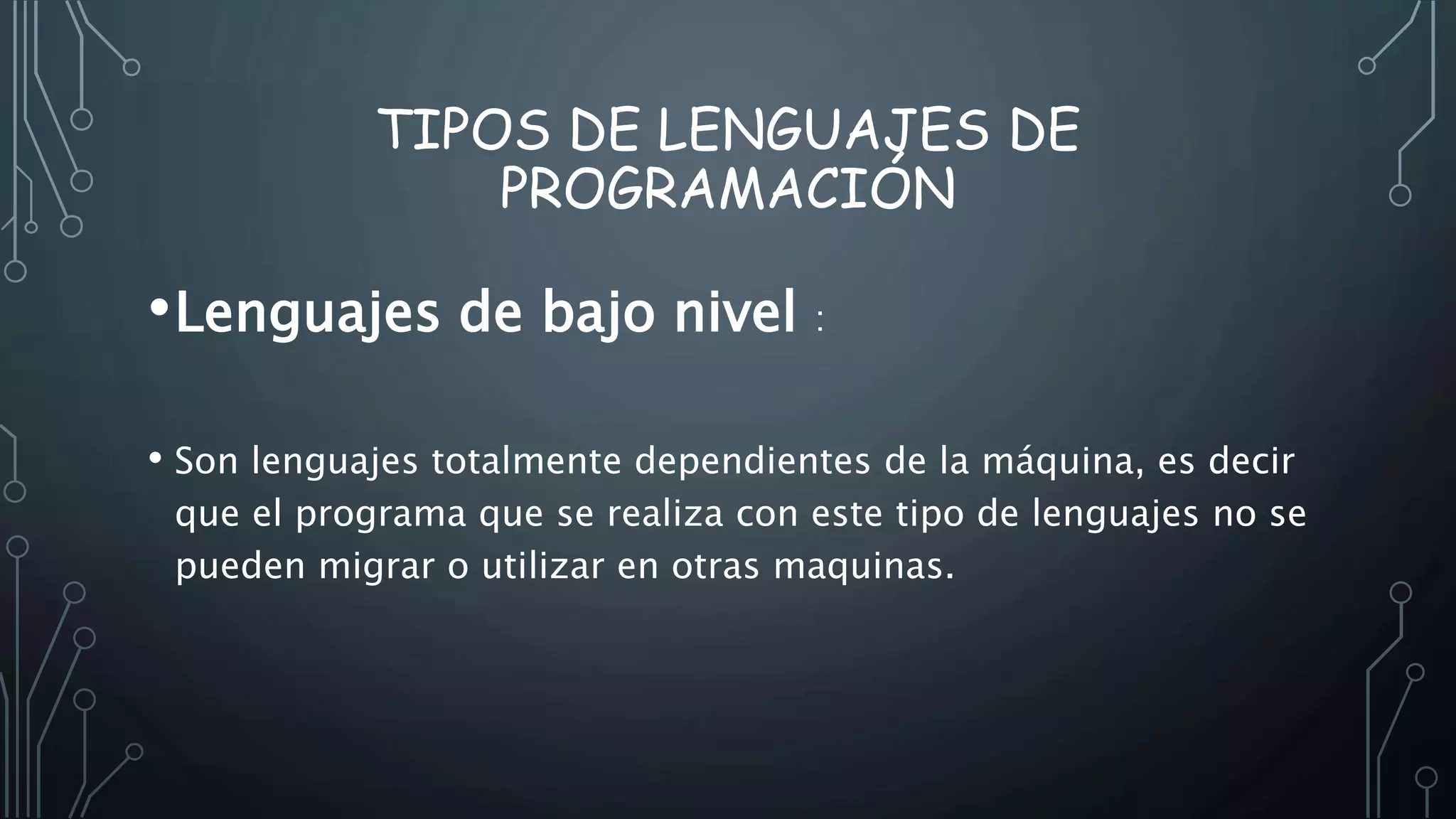 TIPOS DE LENGUAJES DE PROGRAMACIÓN

• Lenguajes de bajo nivel :

• Son lenguajes totalmente dependientes de la máquina, es decir que el programa que se realiza con este tipo de lenguajes no se pueden migrar o utilizar en otras maquinas.